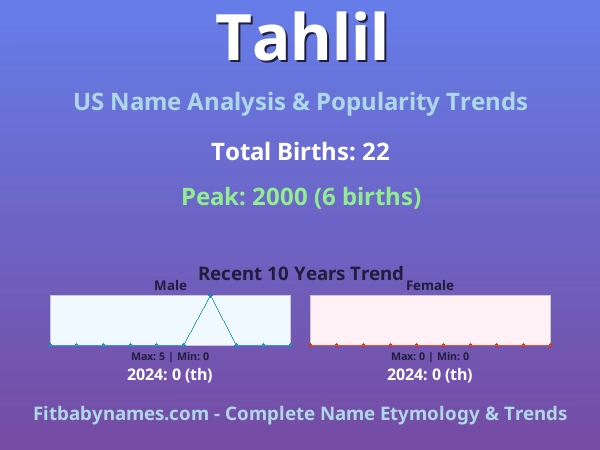 Tahlil

US Name Analysis & Popularity Trends

Total Births: 22

Peak: 2000 (6 births)

Recent 10 Years Trend

Male

Max: 5 | Min: 0

2024: 0 (th)

Female

Max: 0 | Min: 0

2024: 0 (th)

Fitbabynames.com - Complete Name Etymology & Trends